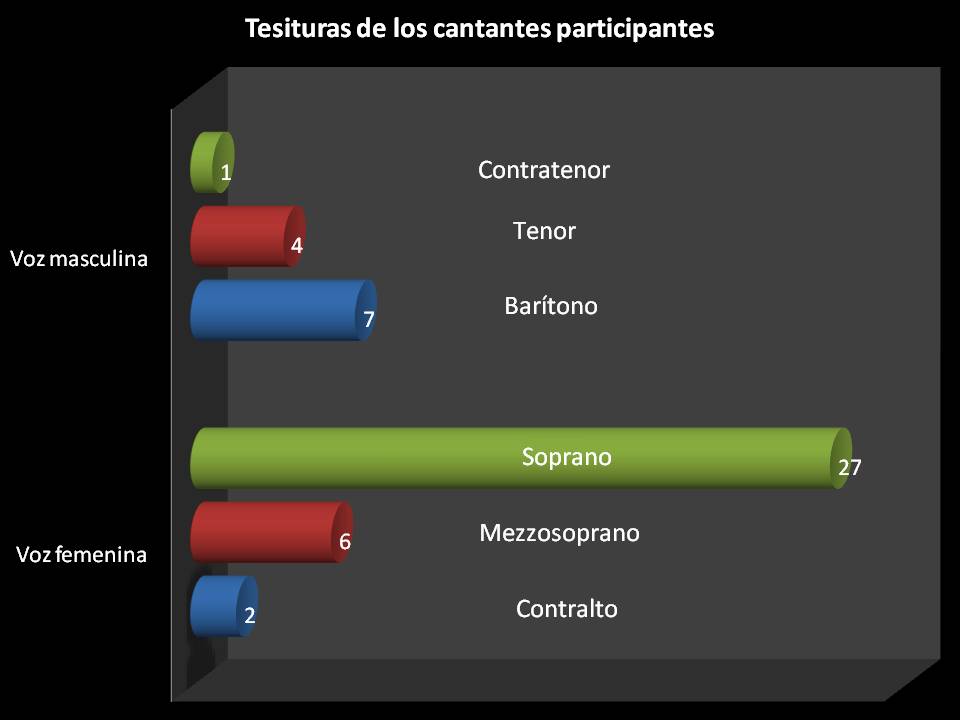 Tesituras de los cantantes participantes

Voz masculina

1 Contratenor

4 Tenor

7 Barítono

Voz femenina

Soprano 27

6 Mezzosoprano

2 Contralto